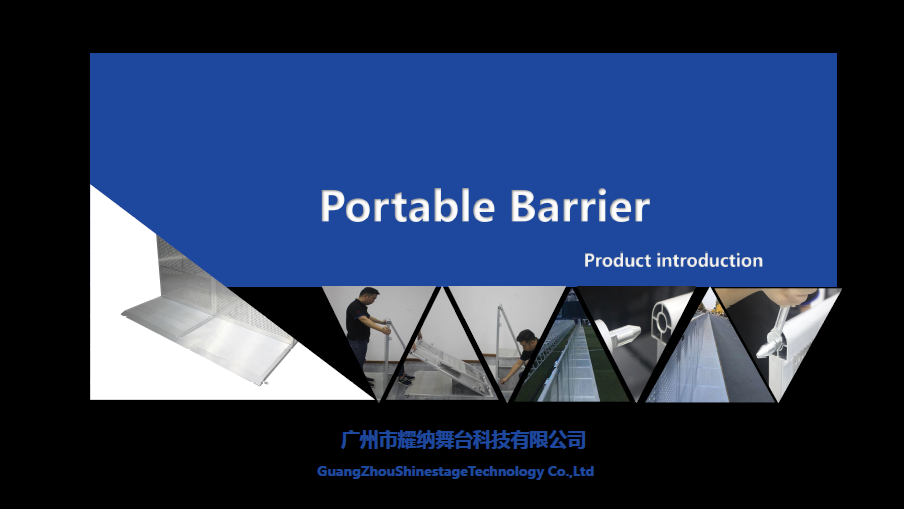 Portable Barrier

Product introduction

广州市耀纳舞台科技有限公司

GuangZhouShinestageTechnology Co.,Ltd